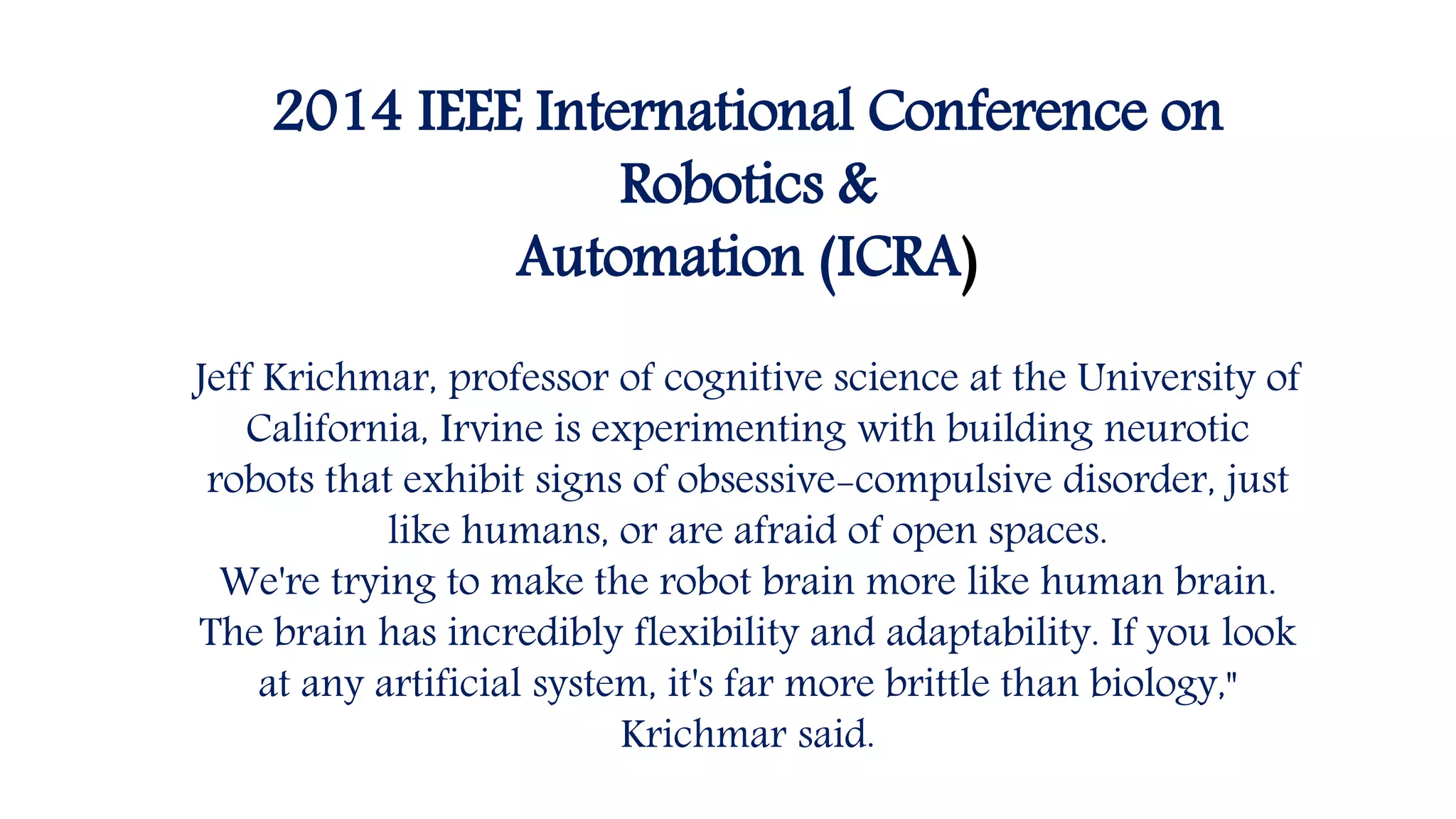 2014 IEEE International Conference on Robotics & Automation (ICRA)

Jeff Krichmar, professor of cognitive science at the University of California, Irvine is experimenting with building neurotic robots that exhibit signs of obsessive-compulsive disorder, just like humans, or are afraid of open spaces.
We're trying to make the robot brain more like human brain. The brain has incredibly flexibility and adaptability. If you look at any artificial system, it's far more brittle than biology," Krichmar said.